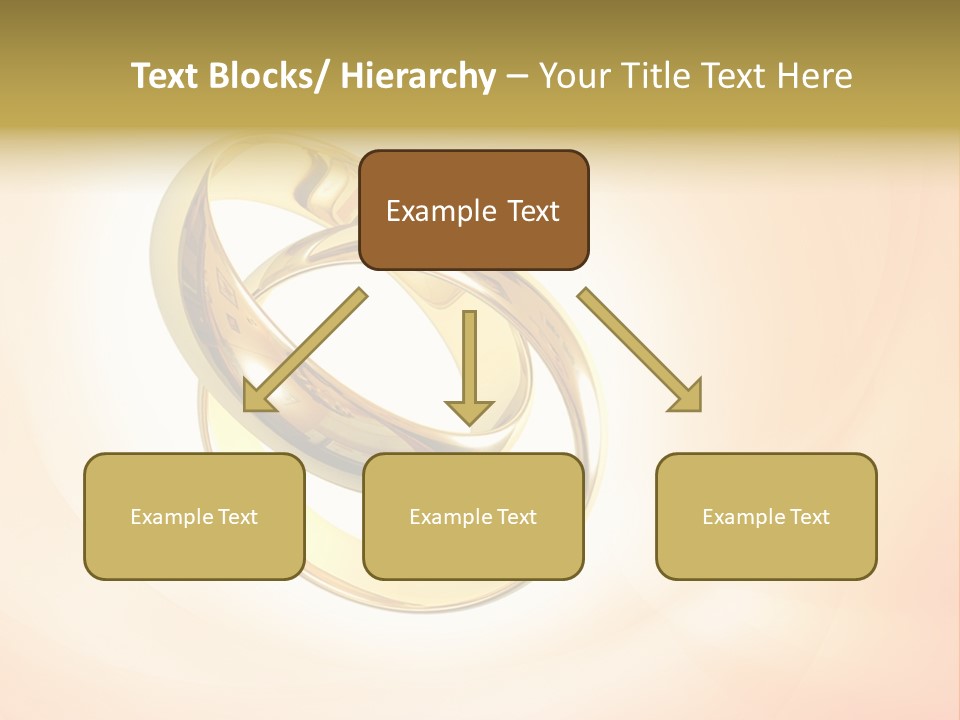 Text Blocks/ Hierarchy – Your Title Text Here

Example Text

Example Text

Example Text

Example Text